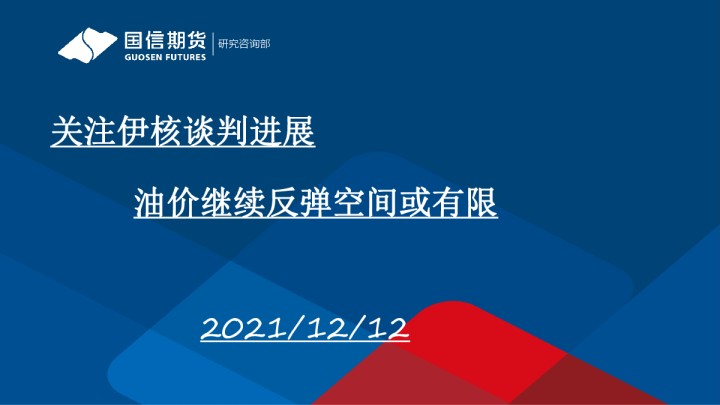 国信期货
GUOSEN FUTURES
研究咨询部

关注伊核谈判进展

油价继续反弹空间或有限

2021/12/12